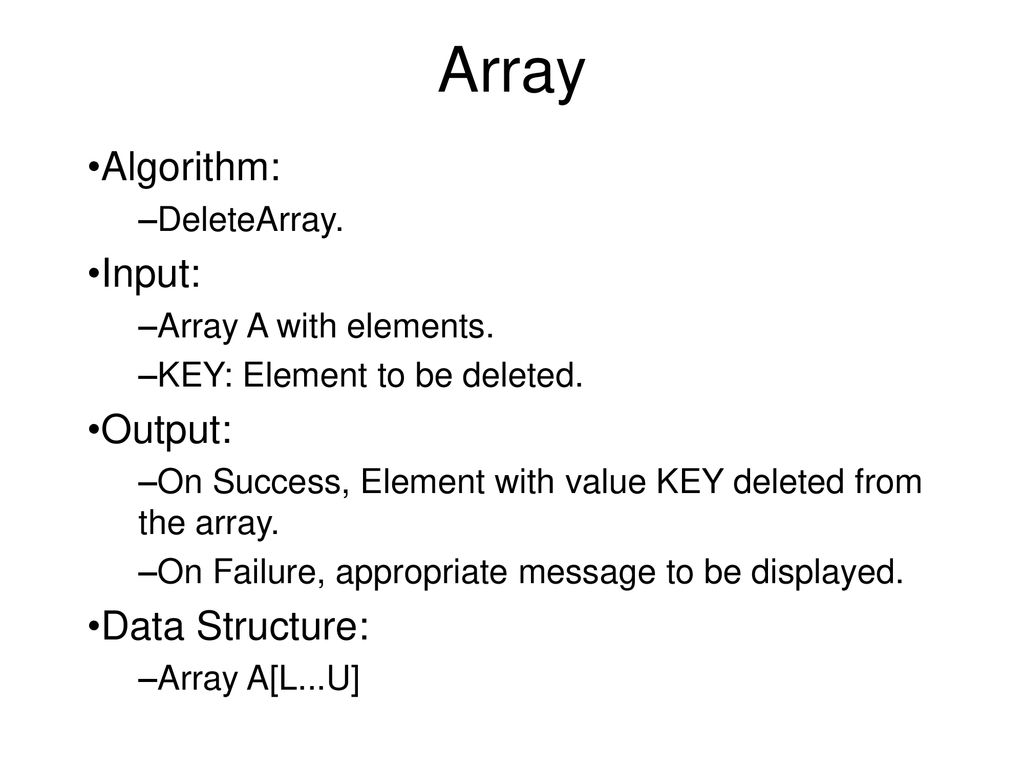 Array

•Algorithm:

–DeleteArray.

•Input:

–Array A with elements.

–KEY: Element to be deleted.

•Output:

–On Success, Element with value KEY deleted from the array.

–On Failure, appropriate message to be displayed.

•Data Structure:

–Array A[L...U]